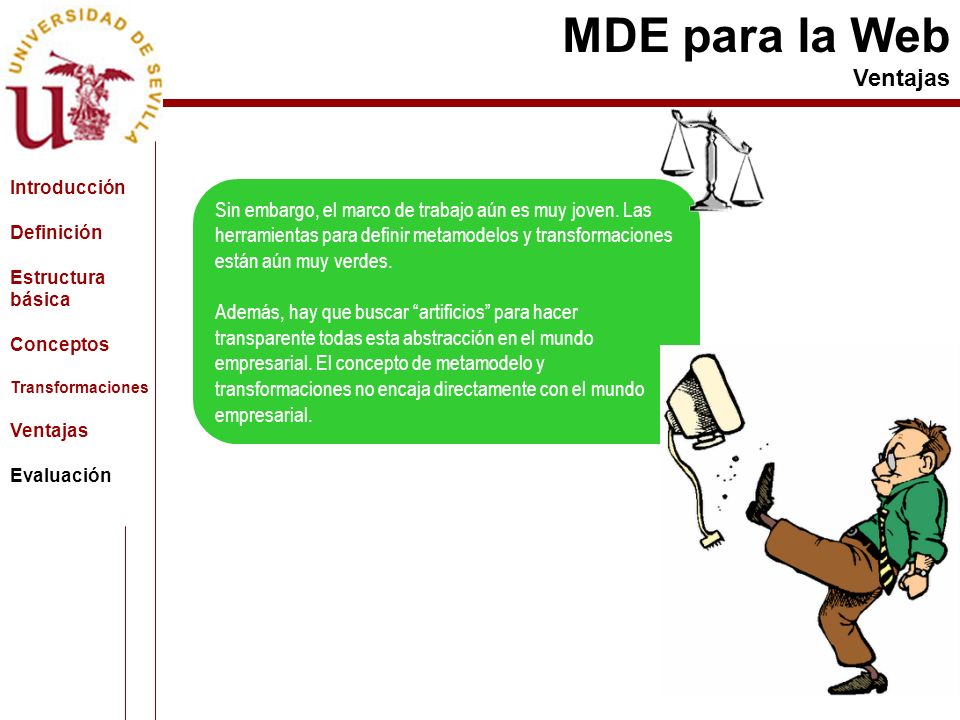 UNIVERSIDAD DE SEVILLA

MDE para la Web
Ventajas

Introducción
Definición
Estructura básica
Conceptos
Transformaciones
Ventajas
Evaluación

Sin embargo, el marco de trabajo aún es muy joven. Las herramientas para definir metamodelos y transformaciones están aún muy verdes.

Además, hay que buscar “artificios” para hacer transparente todas esta abstracción en el mundo empresarial. El concepto de metamodelo y transformaciones no encaja directamente con el mundo empresarial.